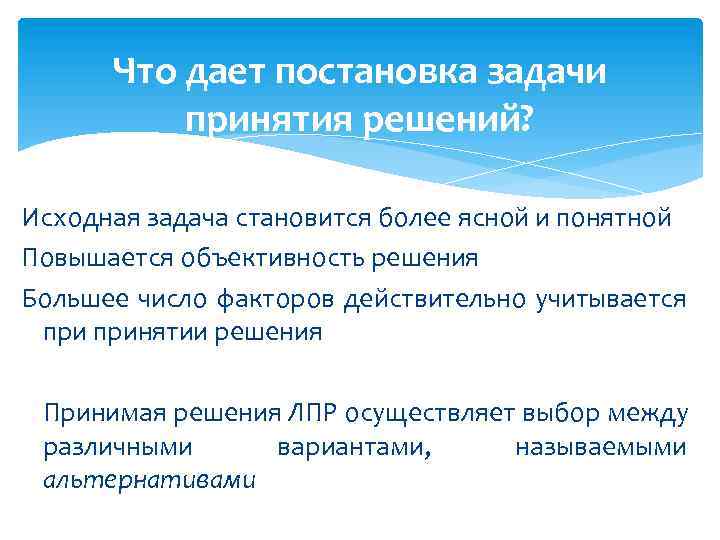 Что дает постановка задачи принятия решений?

Исходная задача становится более ясной и понятной

Повышается объективность решения

Большее число факторов действительно учитывается при принятии решения

Принимая решения ЛПР осуществляет выбор между различными вариантами, называемыми альтернативами